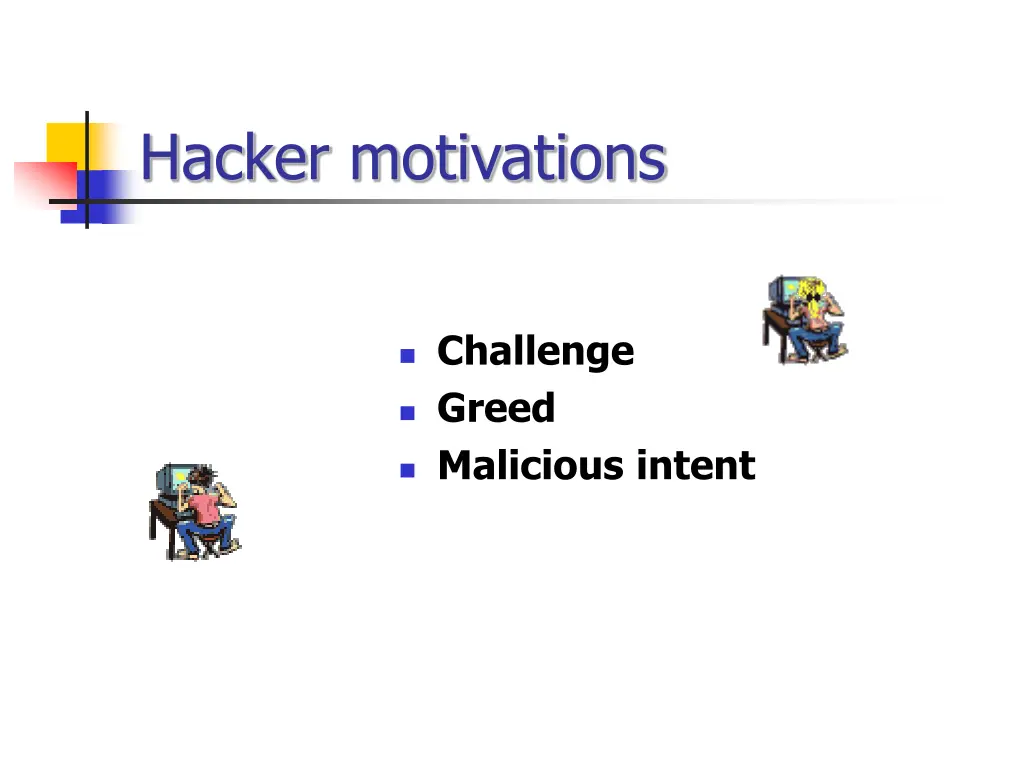 Hacker motivations

- Challenge
- Greed
- Malicious intent